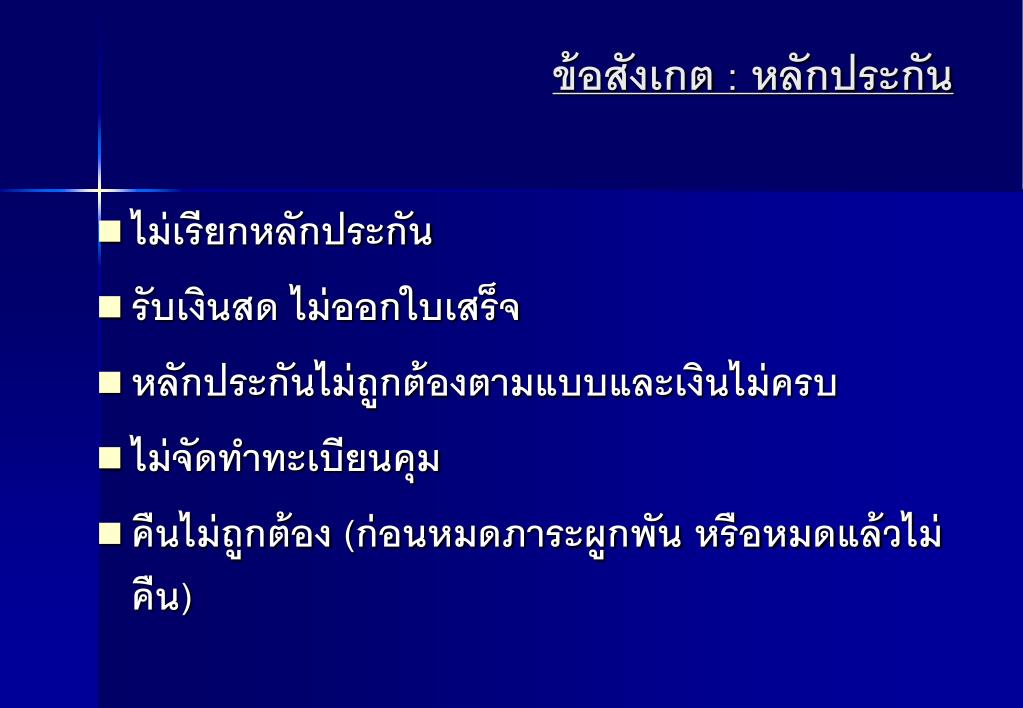 ข้อสังเกต : หลักประกัน

ไม่เรียกหลักประกัน

รับเงินสด ไม่ออกใบเสร็จ

หลักประกันไม่ถูกต้องตามแบบและเงินไม่ครบ

ไม่จัดทำทะเบียนคุม

คืนไม่ถูกต้อง (ก่อนหมดภาระผูกพัน หรือหมดแล้วไม่คืน)